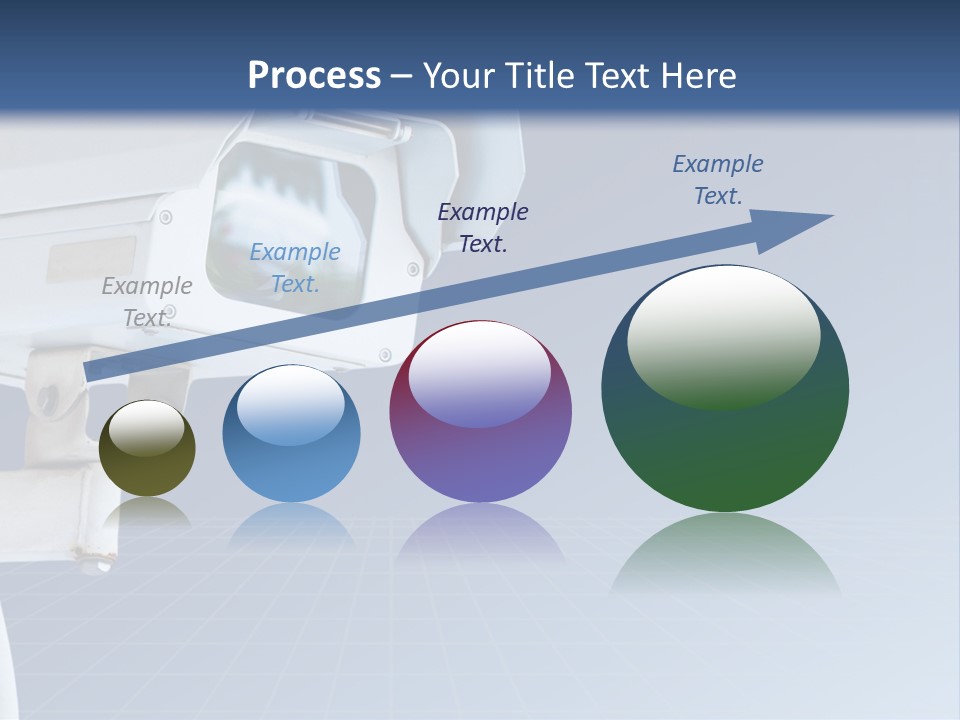 Process – Your Title Text Here

Example Text.

Example Text.

Example Text.

Example Text.